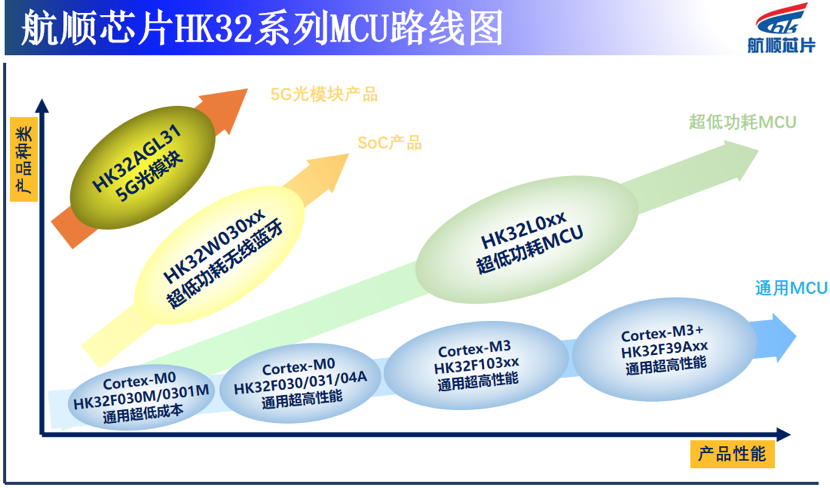 航顺芯片HK32系列MCU路线图

航顺芯片

产品种类

5G光模块产品

HK32AGL31
5G光模块

SoC产品

HK32W030xx
超低功耗无线蓝牙

超低功耗MCU

HK32L0xx
超低功耗MCU

通用MCU

Cortex-M0
HK32F030M/0301M
通用超低成本

Cortex-M0
HK32F030/031/04A
通用超高性能

Cortex-M3
HK32F103xx
通用超高性能

Cortex-M3+
HK32F39Axx
通用超高性能

产品性能